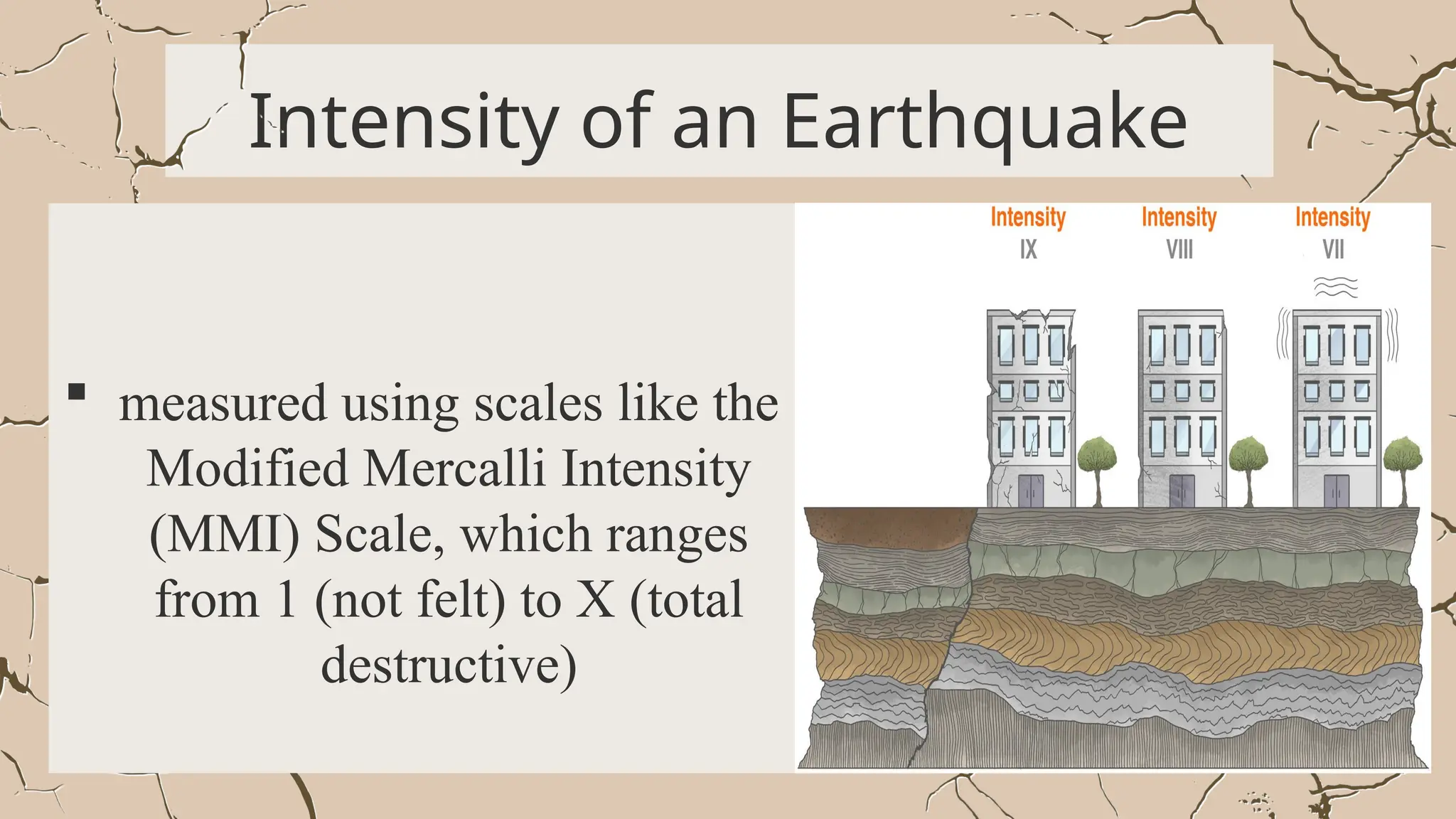 Intensity of an Earthquake

▪ measured using scales like the Modified Mercalli Intensity (MMI) Scale, which ranges from 1 (not felt) to X (total destructive)

Intensity IX

Intensity VIII

Intensity VII